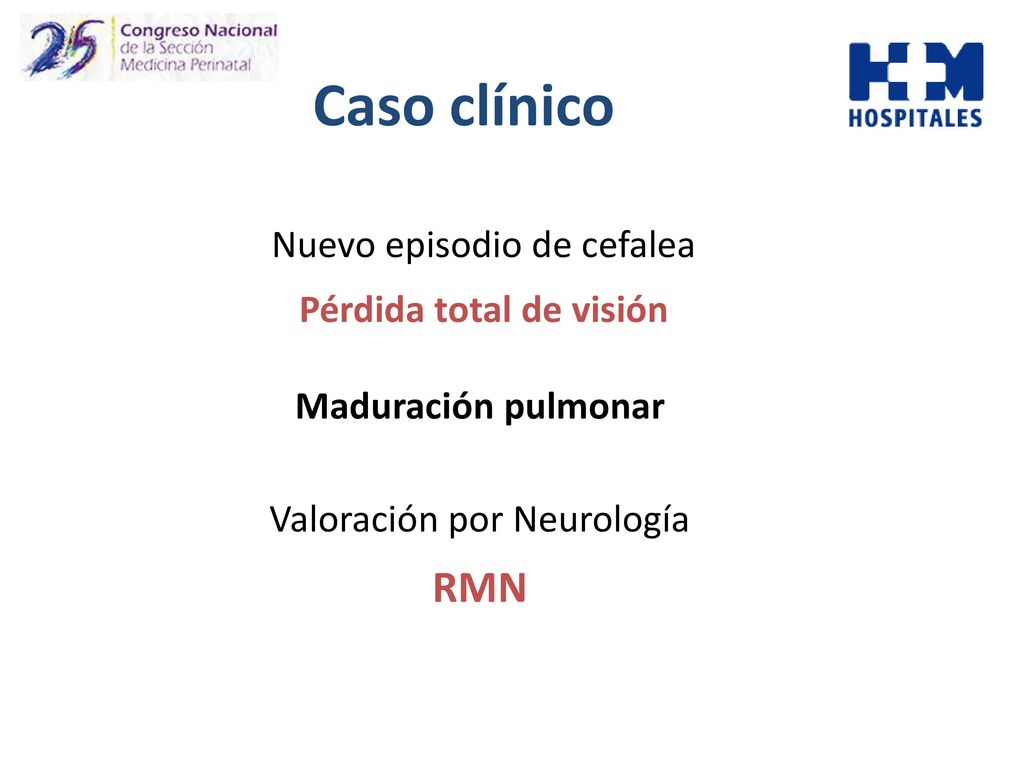 25 Congreso Nacional de la Sección Medicina Perinatal

HM HOSPITALES

Caso clínico

Nuevo episodio de cefalea

Pérdida total de visión

Maduración pulmonar

Valoración por Neurología

RMN